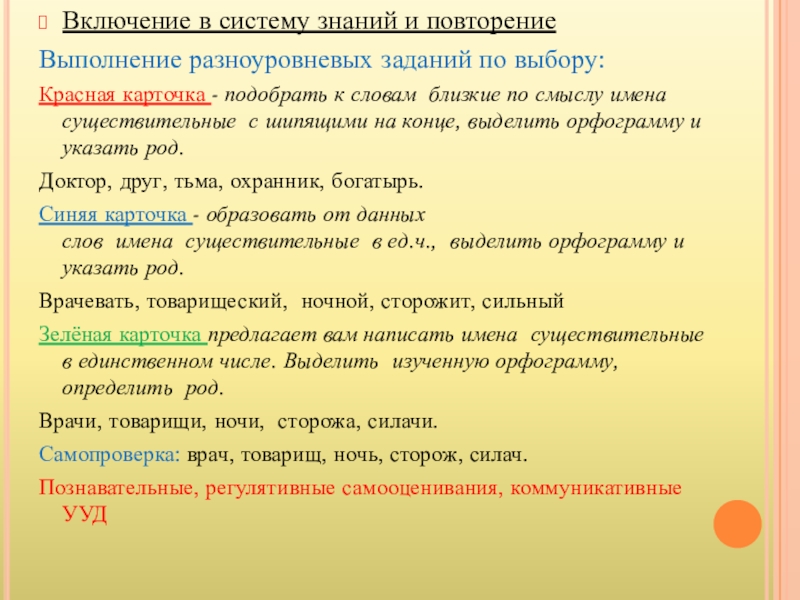 Включение в систему знаний и повторение

Выполнение разноуровневых заданий по выбору:

Красная карточка - подобрать к словам близкие по смыслу имена существительные с шипящими на конце, выделить орфограмму и указать род.

Доктор, друг, тьма, охранник, богатырь.

Синяя карточка - образовать от данных слов имена существительные в ед.ч., выделить орфограмму и указать род.

Врачевать, товарищеский, ночной, сторожит, сильный

Зелёная карточка предлагает вам написать имена существительные в единственном числе. Выделить изученную орфограмму, определить род.

Врачи, товарищи, ночи, сторожа, силачи.

Самопроверка: врач, товарищ, ночь, сторож, силач.

Познавательные, регулятивные самооценивания, коммуникативные УУД